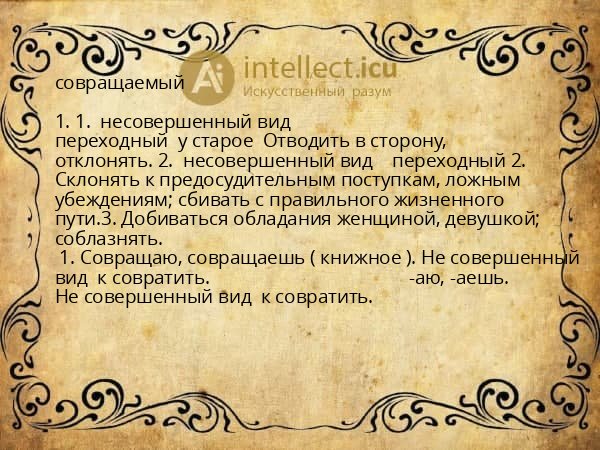 совращаемый

Ai intellect.icu
Искусственный разум

1. 1. несовершенный вид
переходный у старое Отводить в сторону, отклонять. 2. несовершенный вид переходный 2. Склонять к предосудительным поступкам, ложным убеждениям; сбивать с правильного жизненного пути.3. Добиваться обладания женщиной, девушкой; соблазнять.
1. Совращаю, совращаешь ( книжное ). Не совершенный вид к совратить. -аю, -аешь.
Не совершенный вид к совратить.